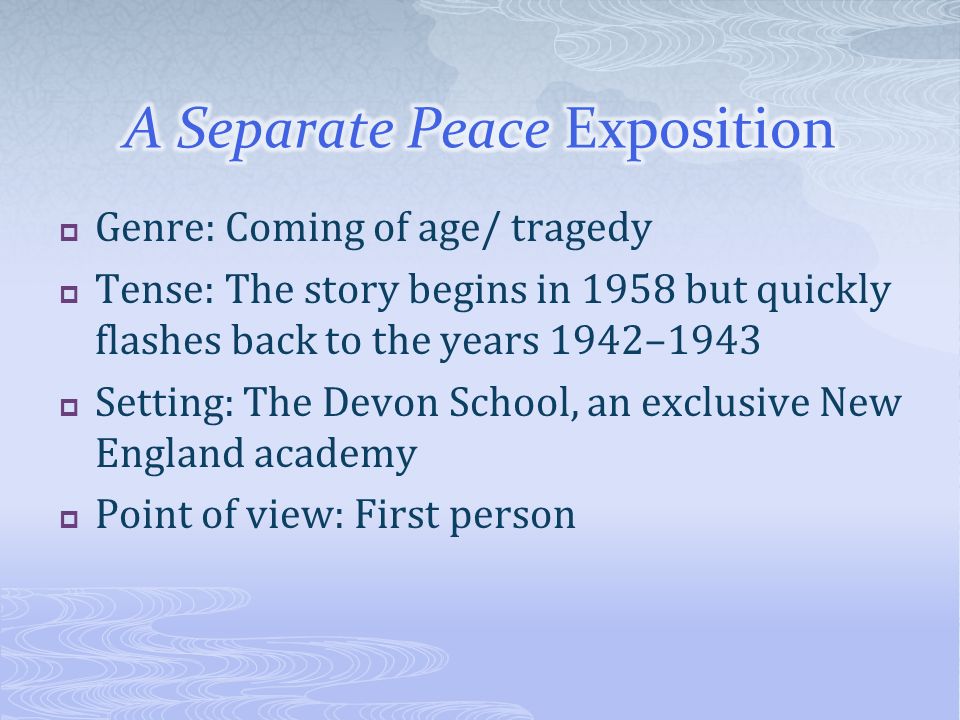 A Separate Peace Exposition

Genre: Coming of age/ tragedy

Tense: The story begins in 1958 but quickly flashes back to the years 1942–1943

Setting: The Devon School, an exclusive New England academy

Point of view: First person